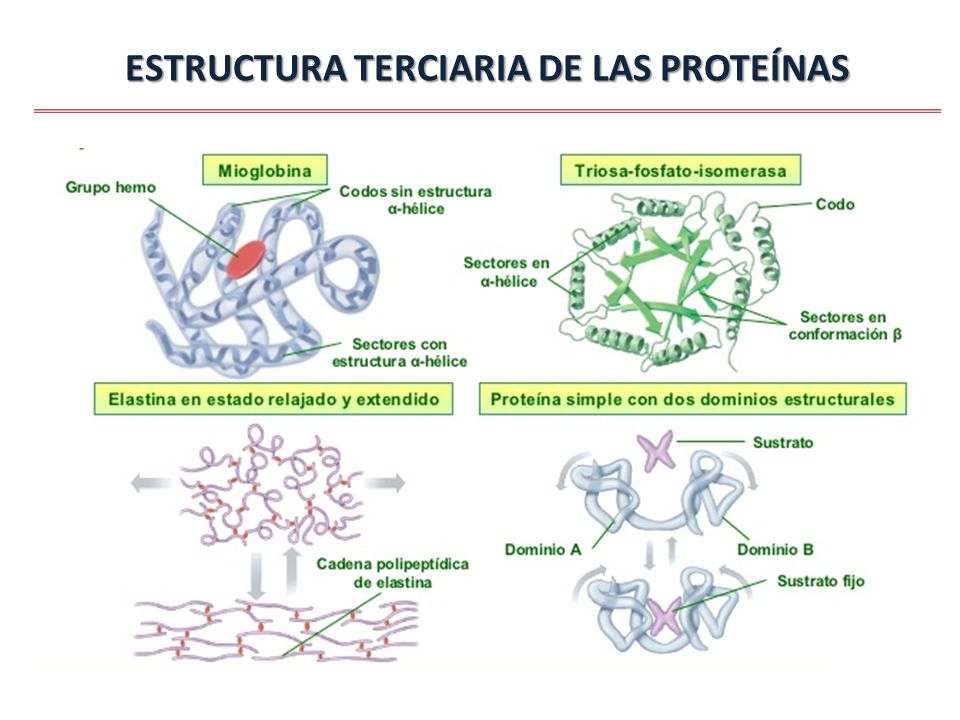 ESTRUCTURA TERCIARIA DE LAS PROTEÍNAS

Mioglobina

Grupo hemo

Codos sin estructura α-hélice

Sectores con estructura α-hélice

Triosa-fosfato-isomerasa

Codo

Sectores en α-hélice

Sectores en conformación β

Elastina en estado relajado y extendido

Cadena polipeptídica de elastina

Proteína simple con dos dominios estructurales

Sustrato

Dominio A

Dominio B

Sustrato fijo